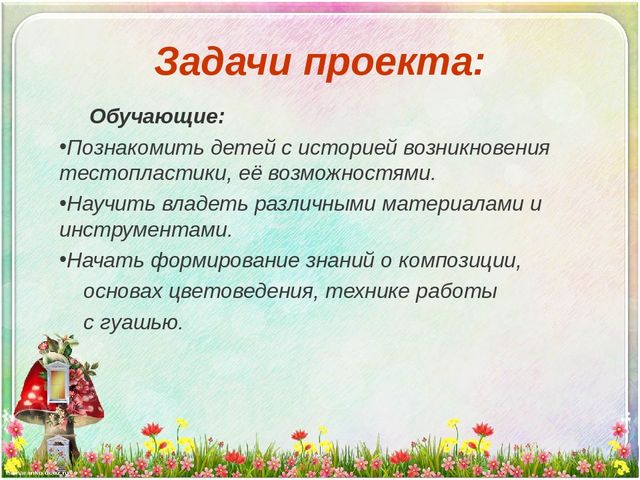 Задачи проекта:

Обучающие:

•Познакомить детей с историей возникновения тестопластики, её возможностями.

•Научить владеть различными материалами и инструментами.

•Начать формирование знаний о композиции, основах цветоведения, технике работы с гуашью.